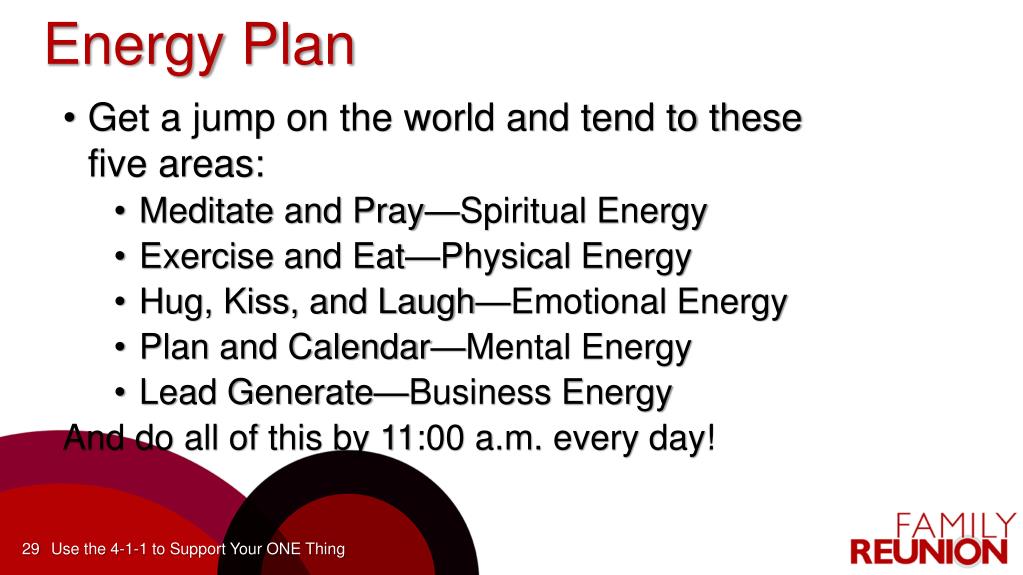 Energy Plan

• Get a jump on the world and tend to these five areas:
• Meditate and Pray—Spiritual Energy
• Exercise and Eat—Physical Energy
• Hug, Kiss, and Laugh—Emotional Energy
• Plan and Calendar—Mental Energy
• Lead Generate—Business Energy
And do all of this by 11:00 a.m. every day!

29 Use the 4-1-1 to Support Your ONE Thing

FAMILY REUNION